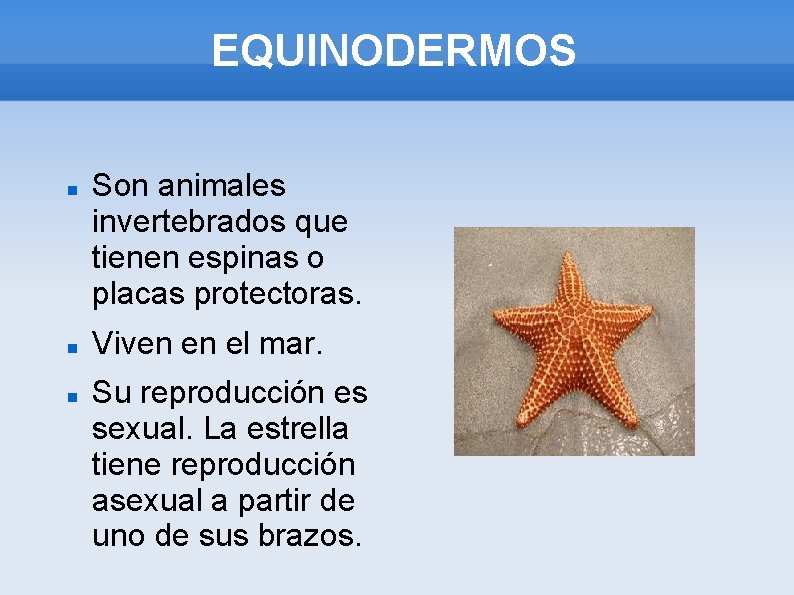 EQUINODERMOS

- Son animales invertebrados que tienen espinas o placas protectoras.
- Viven en el mar.
- Su reproducción es sexual. La estrella tiene reproducción asexual a partir de uno de sus brazos.